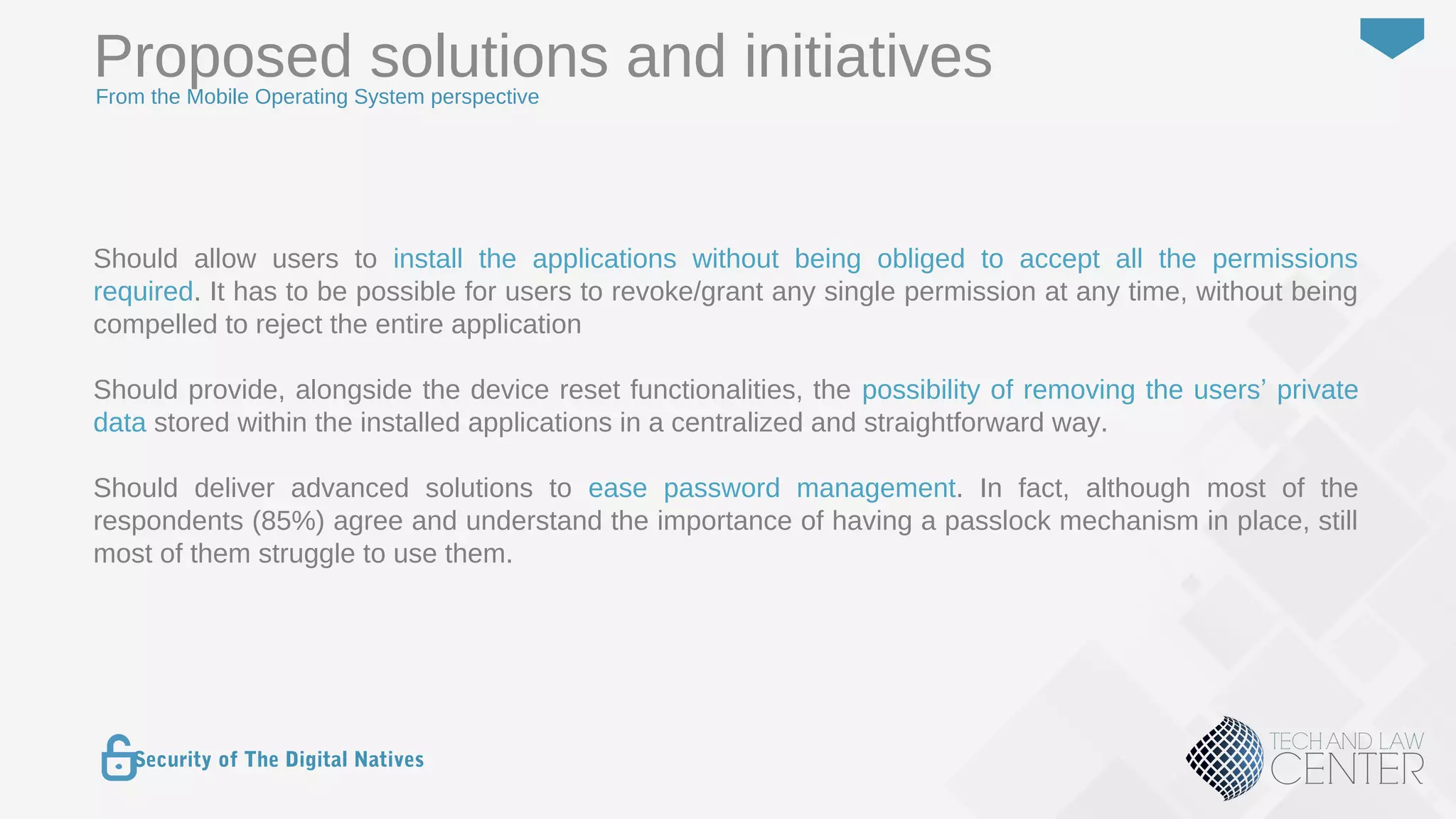 Proposed solutions and initiatives
From the Mobile Operating System perspective

Should allow users to install the applications without being obliged to accept all the permissions required. It has to be possible for users to revoke/grant any single permission at any time, without being compelled to reject the entire application

Should provide, alongside the device reset functionalities, the possibility of removing the users’ private data stored within the installed applications in a centralized and straightforward way.

Should deliver advanced solutions to ease password management. In fact, although most of the respondents (85%) agree and understand the importance of having a passlock mechanism in place, still most of them struggle to use them.

Security of The Digital Natives

TECH AND LAW CENTER